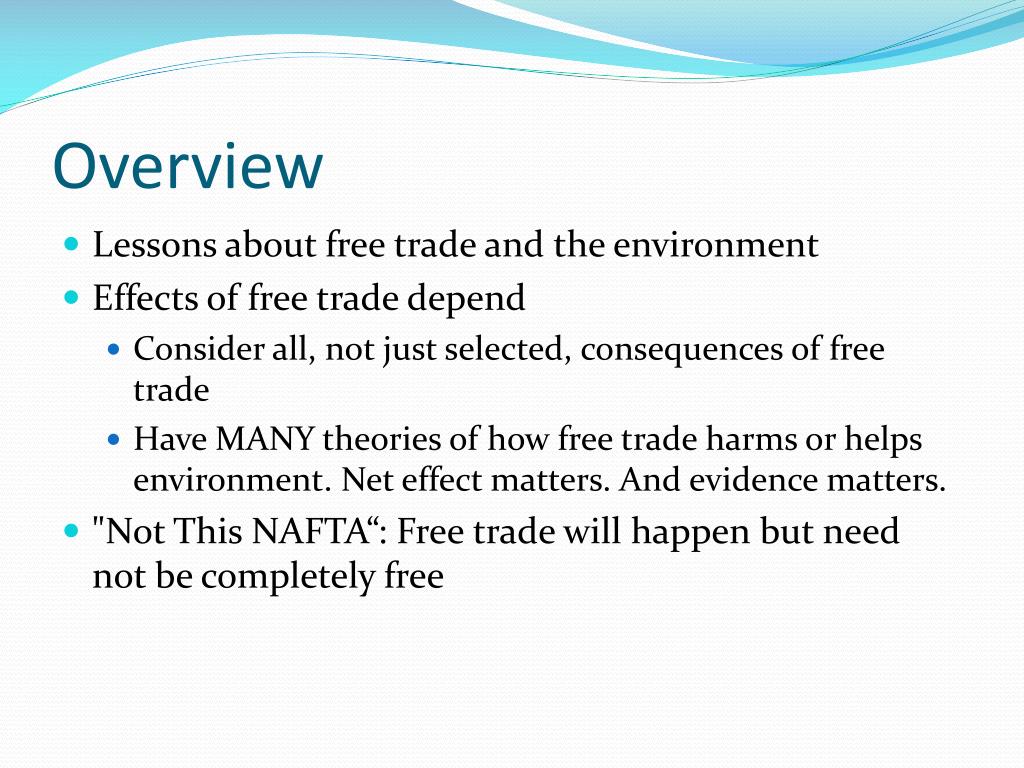 Overview

- Lessons about free trade and the environment
- Effects of free trade depend
  - Consider all, not just selected, consequences of free trade
  - Have MANY theories of how free trade harms or helps environment. Net effect matters. And evidence matters.
- "Not This NAFTA“: Free trade will happen but need not be completely free